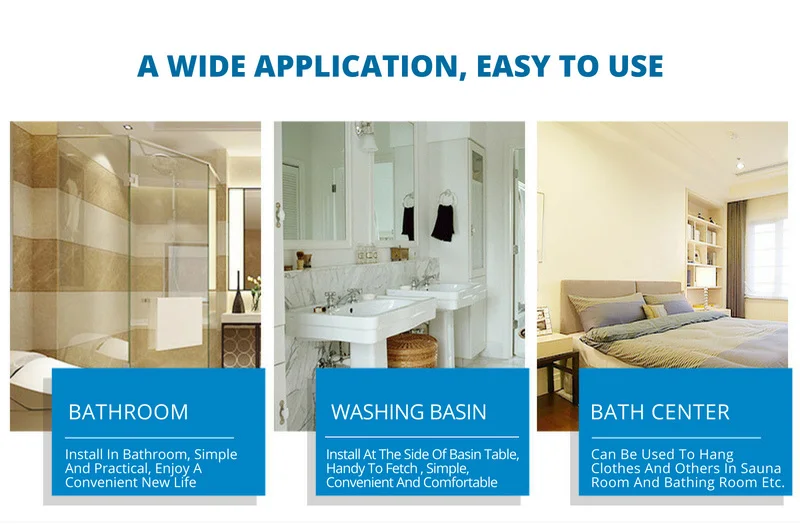 A WIDE APPLICATION, EASY TO USE

BATHROOM

Install In Bathroom, Simple And Practical, Enjoy A Convenient New Life

WASHING BASIN

Install At The Side Of Basin Table, Handy To Fetch , Simple, Convenient And Comfortable

BATH CENTER

Can Be Used To Hang Clothes And Others In Sauna Room And Bathing Room Etc.